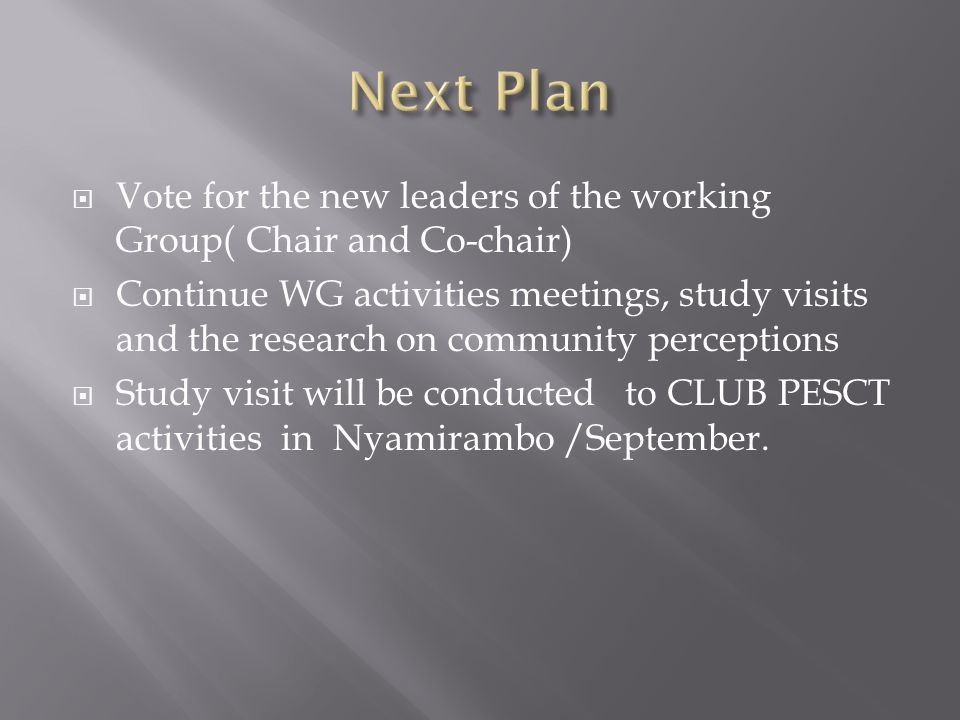 Next Plan

Vote for the new leaders of the working Group( Chair and Co-chair)

Continue WG activities meetings, study visits and the research on community perceptions

Study visit will be conducted to CLUB PESCT activities in Nyamirambo /September.